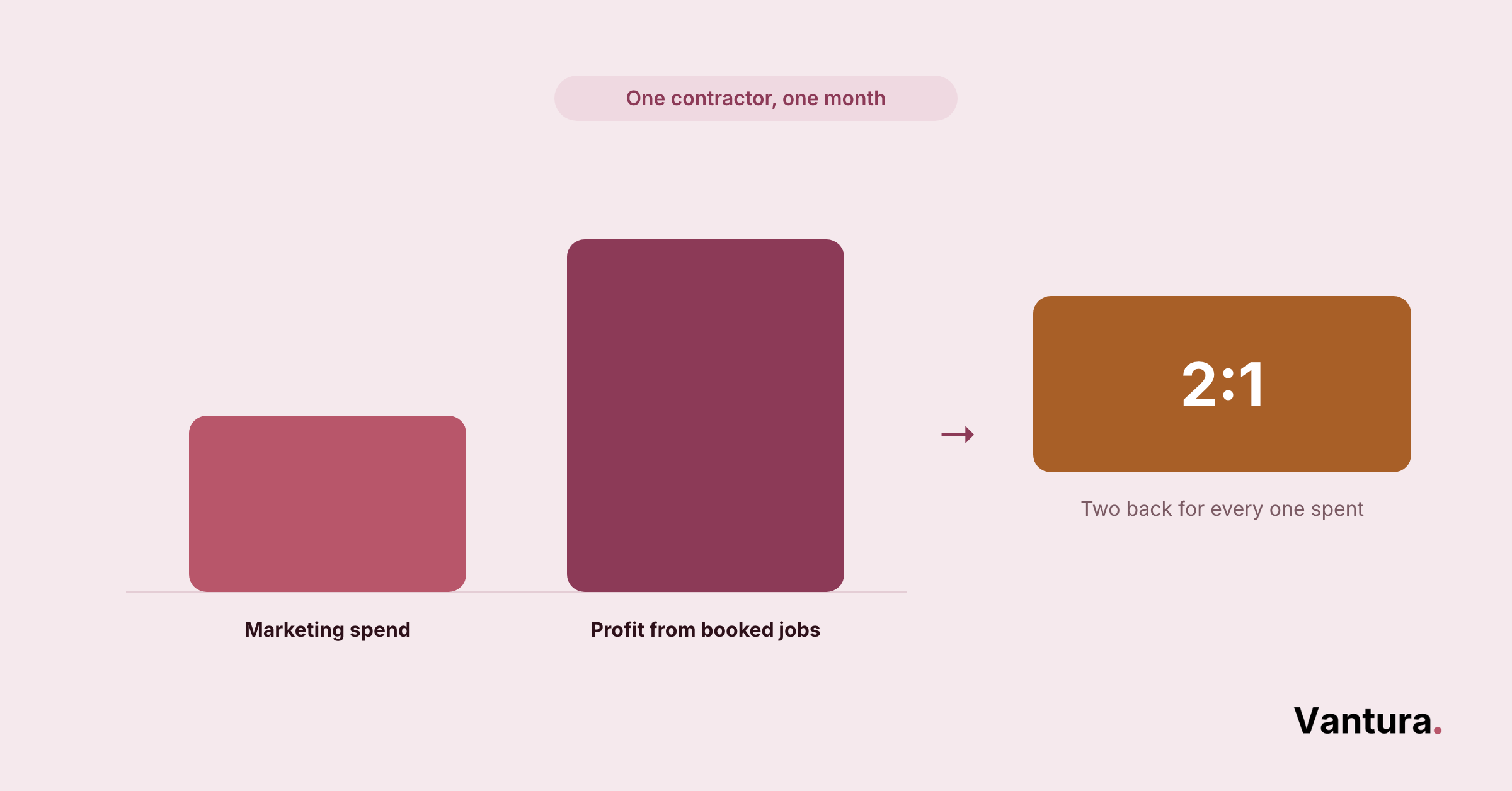 One contractor, one month

Marketing spend

Profit from booked jobs

→

2:1

Two back for every one spent

Vantura.